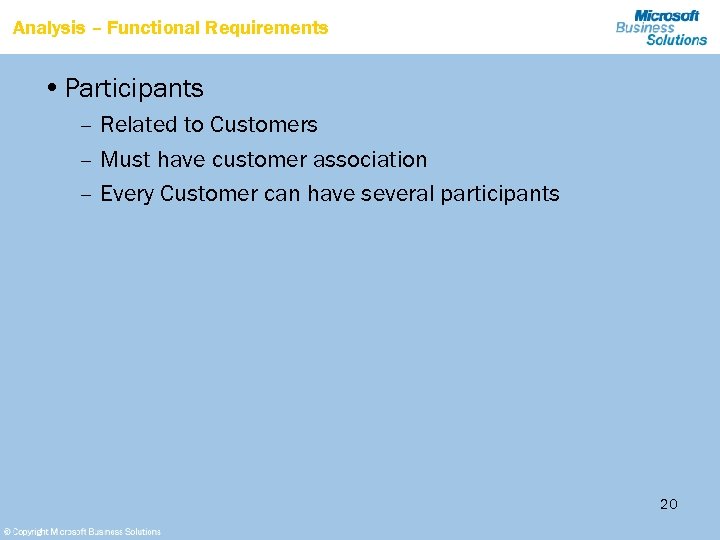 Analysis – Functional Requirements

Microsoft Business Solutions

• Participants
– Related to Customers
– Must have customer association
– Every Customer can have several participants

20

© Copyright Microsoft Business Solutions